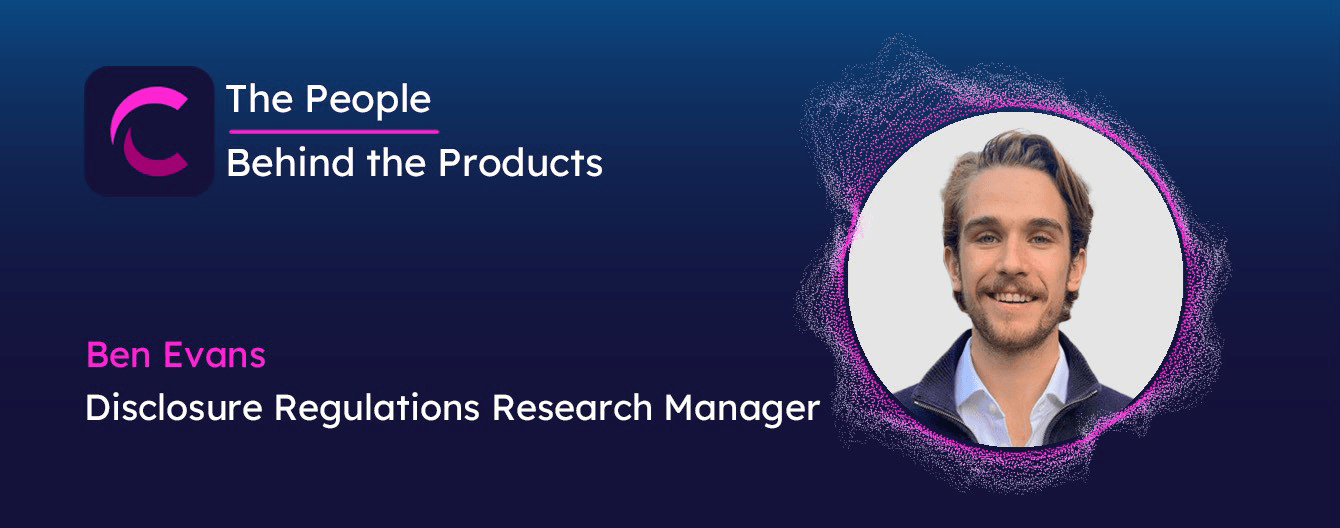 The People
Behind the Products

Ben Evans
Disclosure Regulations Research Manager